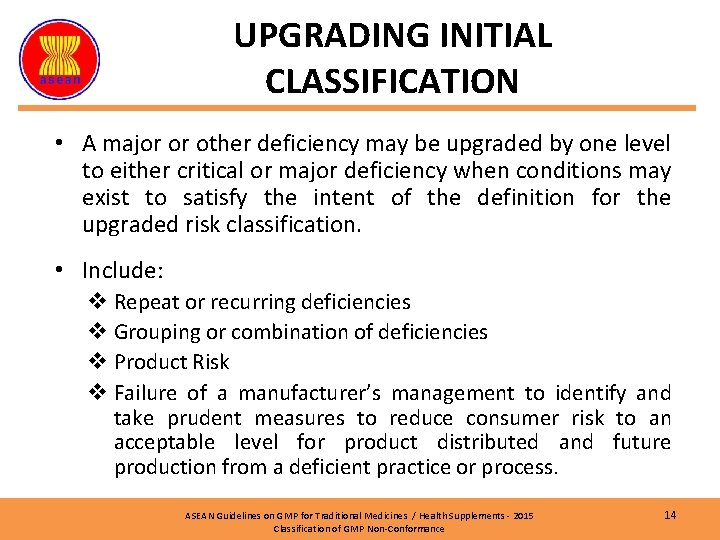 asean

UPGRADING INITIAL CLASSIFICATION

• A major or other deficiency may be upgraded by one level to either critical or major deficiency when conditions may exist to satisfy the intent of the definition for the upgraded risk classification.

• Include:
❖ Repeat or recurring deficiencies
❖ Grouping or combination of deficiencies
❖ Product Risk
❖ Failure of a manufacturer's management to identify and take prudent measures to reduce consumer risk to an acceptable level for product distributed and future production from a deficient practice or process.

ASEAN Guidelines on GMP for Traditional Medicines / Health Supplements - 2015
Classification of GMP Non-Conformance

14